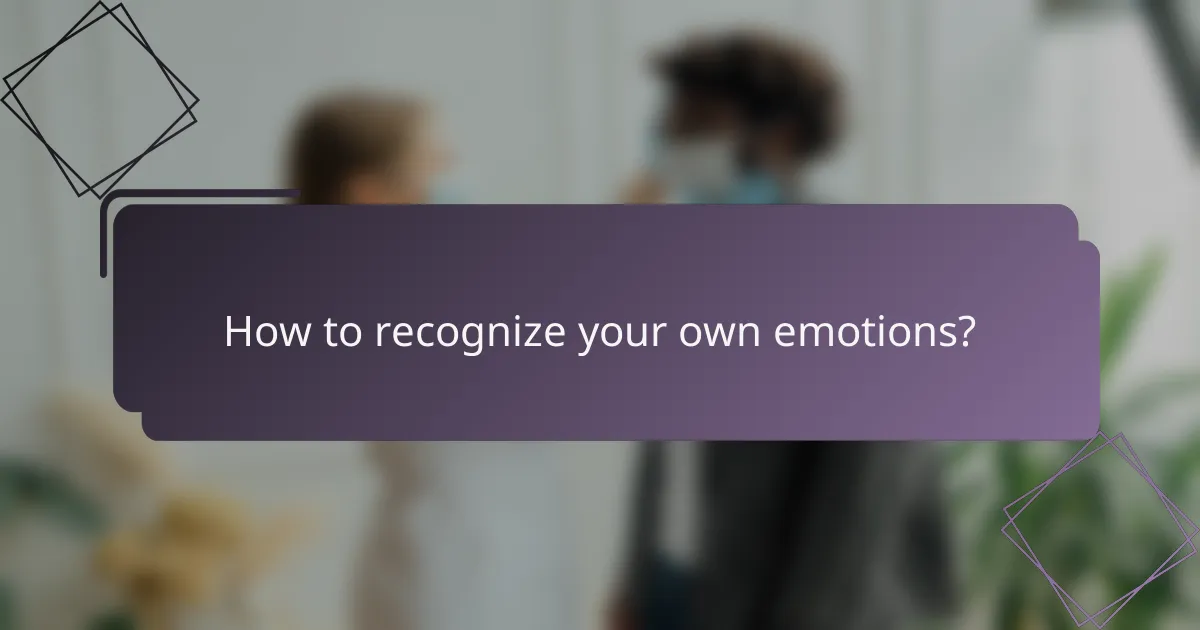 How to recognize your own emotions?